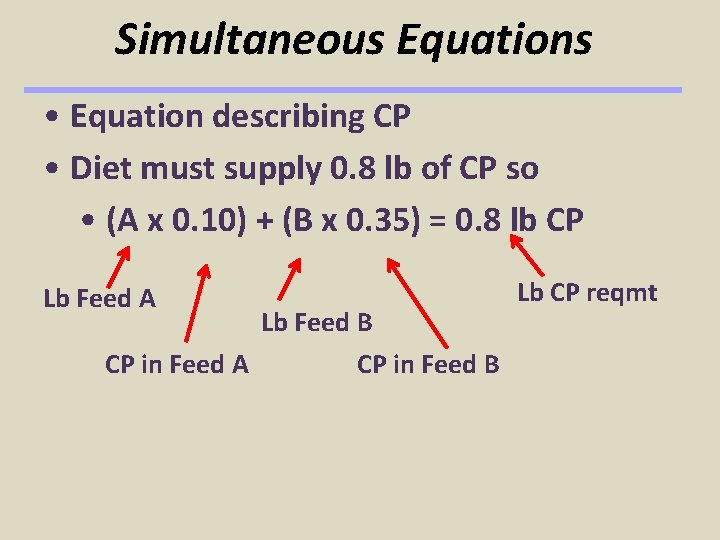 Simultaneous Equations

• Equation describing CP

• Diet must supply 0.8 lb of CP so

• (A x 0.10) + (B x 0.35) = 0.8 lb CP

Lb Feed A

CP in Feed A

Lb Feed B

CP in Feed B

Lb CP reqmt